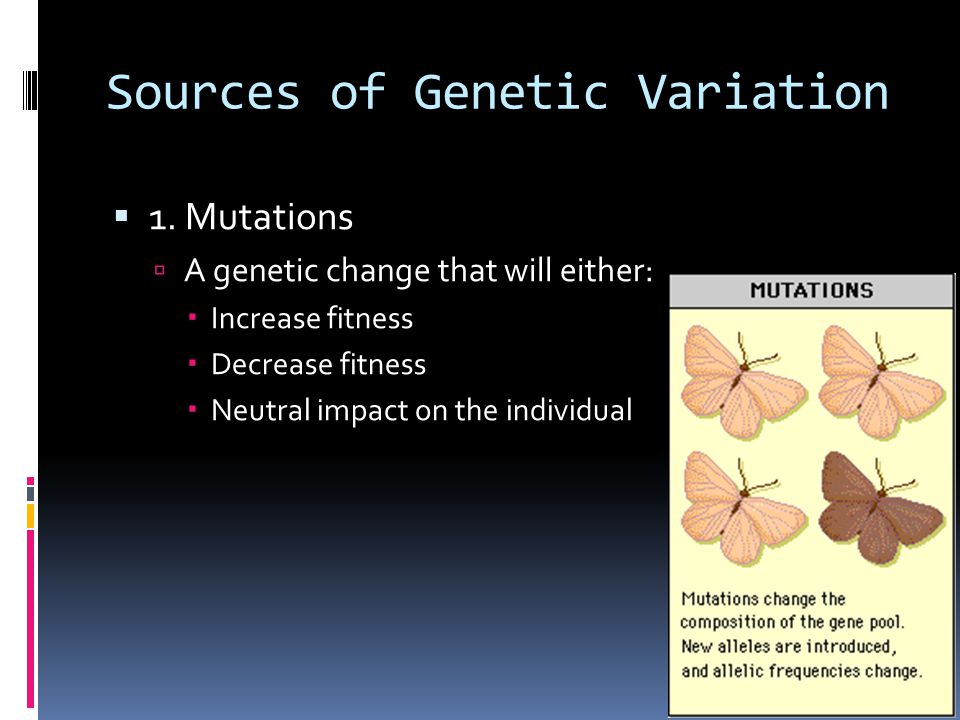 Sources of Genetic Variation

1. Mutations
A genetic change that will either:
Increase fitness
Decrease fitness
Neutral impact on the individual

MUTATIONS

Mutations change the composition of the gene pool. New alleles are introduced, and allelic frequencies change.